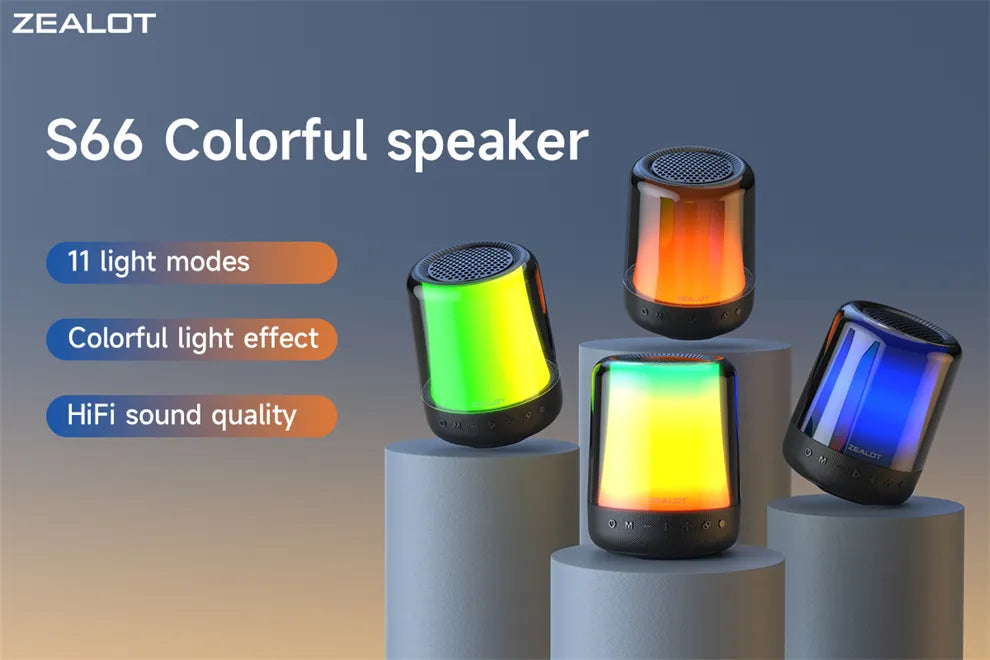 ZEALOT

S66 Colorful speaker

11 light modes

Colorful light effect

HiFi sound quality

ZEALOT

ZEALOT

ZEALOT

ZEALOT